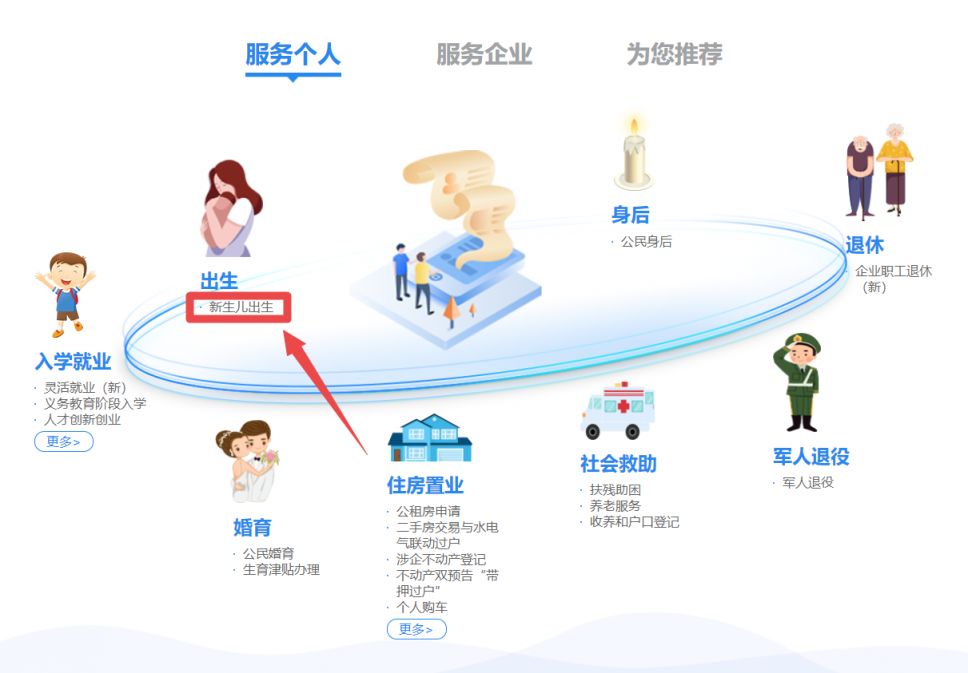 服务个人　服务企业　为您推荐

出生
· 新生儿出生

身后
· 公民身后

退休
· 企业职工退休（新）

入学就业
· 灵活就业（新）
· 义务教育阶段入学
· 人才创新创业
更多>

婚育
· 公民婚育
· 生育津贴办理

住房置业
· 公租房申请
· 二手房交易与水电气联动过户
· 涉企不动产登记
· 不动产双预告“带押过户”
· 个人购车
更多>

社会救助
· 扶残助困
· 养老服务
· 收养和户口登记

军人退役
· 军人退役